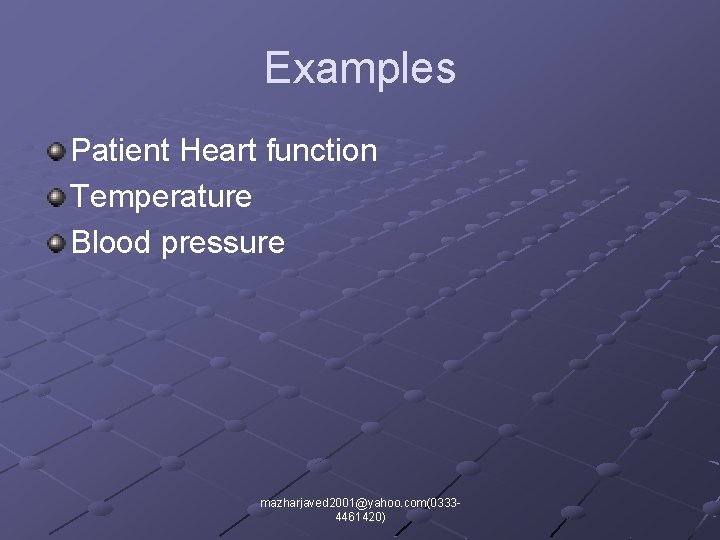 Examples

Patient Heart function
Temperature
Blood pressure

mazharjaved2001@yahoo.com(0333-4461420)